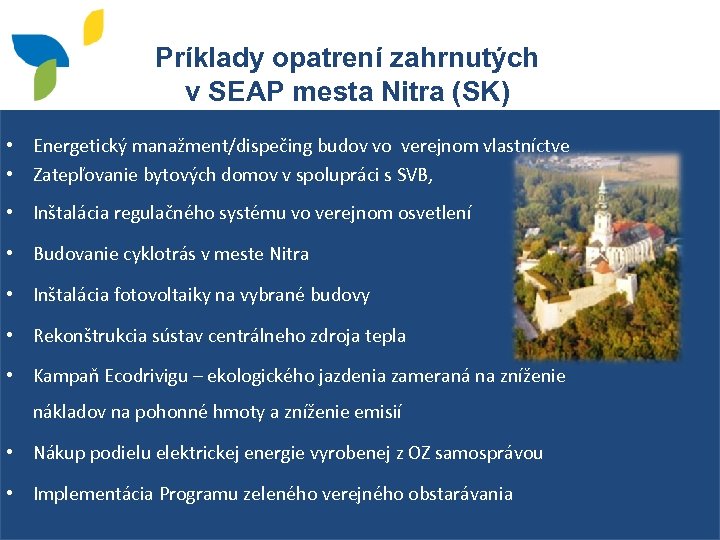 Príklady opatrení zahrnutých v SEAP mesta Nitra (SK)

• Energetický manažment/dispečing budov vo verejnom vlastníctve
• Zatepľovanie bytových domov v spolupráci s SVB,
• Inštalácia regulačného systému vo verejnom osvetlení
• Budovanie cyklotrás v meste Nitra
• Inštalácia fotovoltaiky na vybrané budovy
• Rekonštrukcia sústav centrálneho zdroja tepla
• Kampaň Ecodrivigu – ekologického jazdenia zameraná na zníženie nákladov na pohonné hmoty a zníženie emisií
• Nákup podielu elektrickej energie vyrobenej z OZ samosprávou
• Implementácia Programu zeleného verejného obstarávania